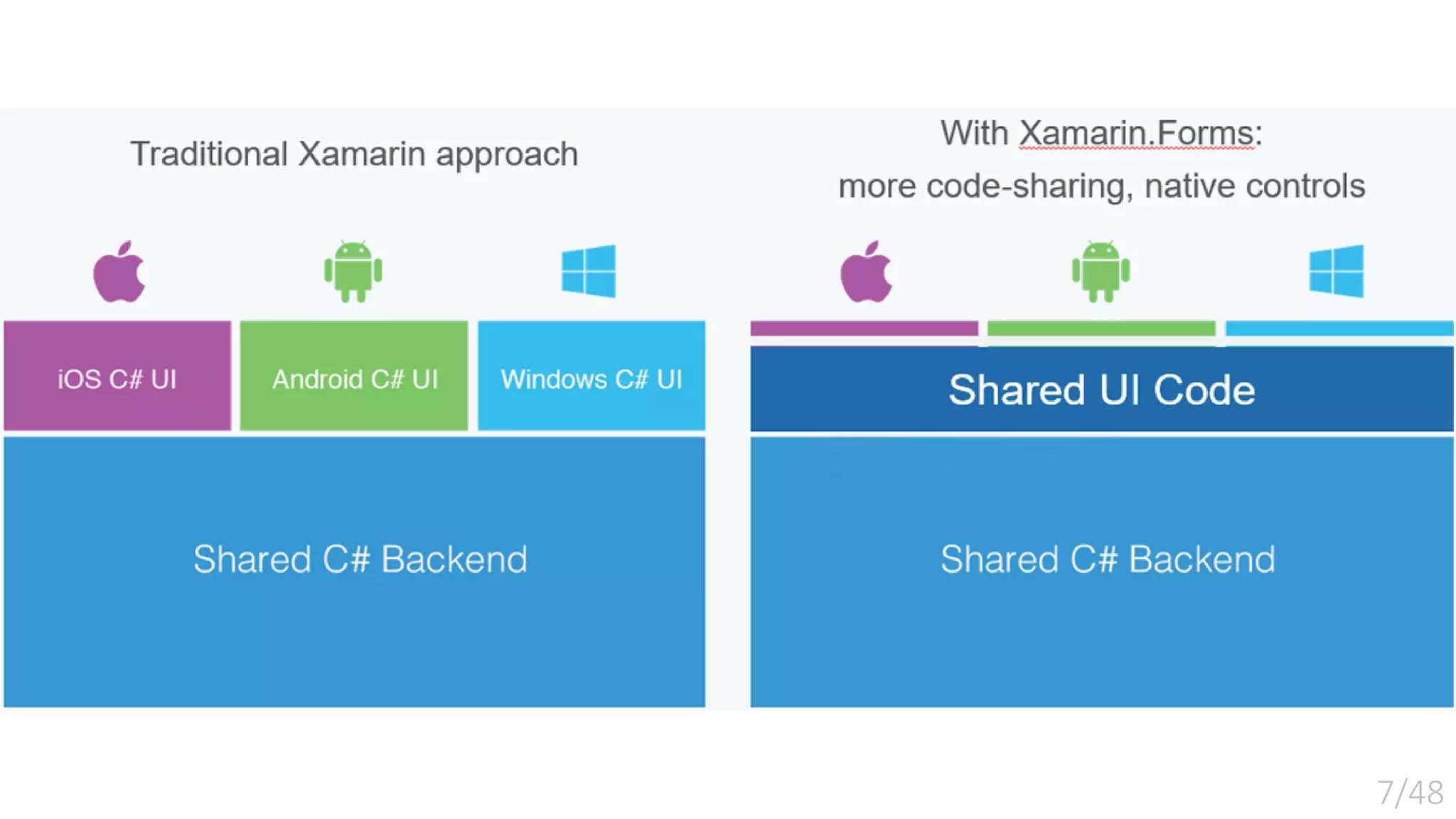 Traditional Xamarin approach

iOS C# UI

Android C# UI

Windows C# UI

Shared C# Backend

With Xamarin.Forms:
more code-sharing, native controls

Shared UI Code

Shared C# Backend

7/48